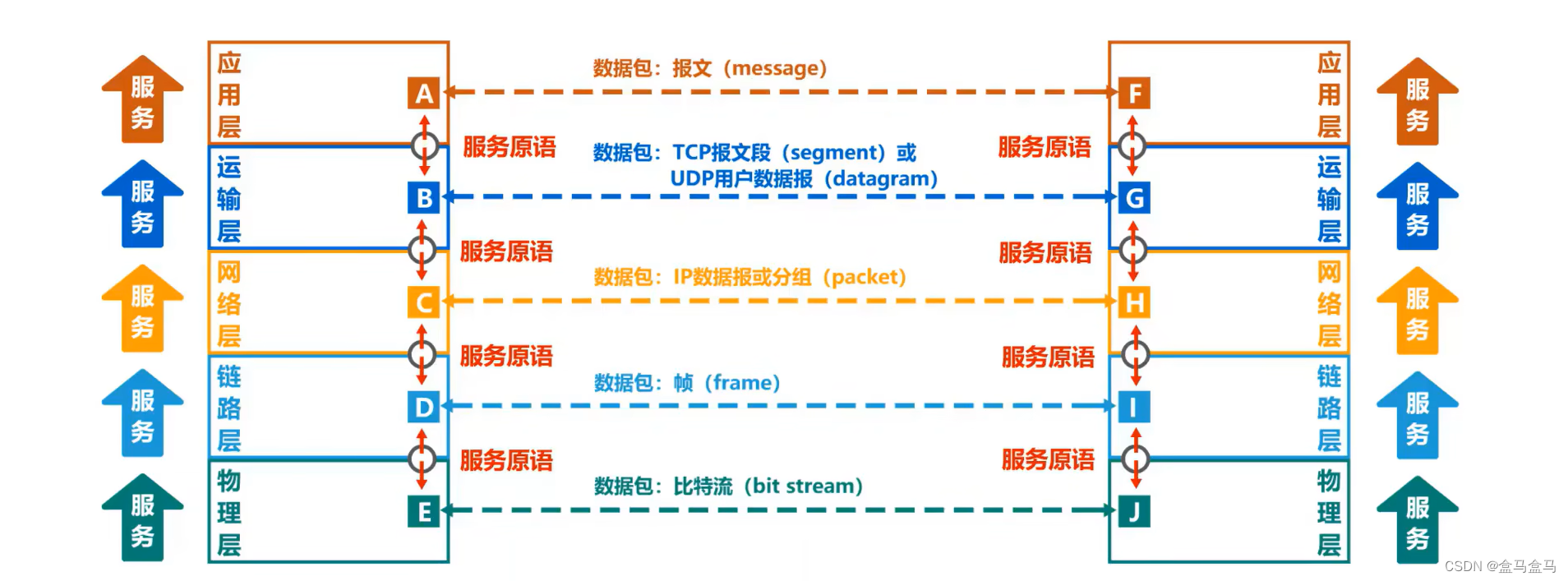 服务

应用层

A

数据包：报文（message）

F

应用层

服务

服务原语

服务原语

服务

运输层

B

数据包：TCP报文段（segment）或 UDP用户数据报（datagram）

G

运输层

服务

服务原语

服务原语

服务

网络层

C

数据包：IP数据报或分组（packet）

H

网络层

服务

服务原语

服务原语

服务

链路层

D

数据包：帧（frame）

I

链路层

服务

服务原语

服务原语

服务

物理层

E

数据包：比特流（bit stream）

J

物理层

服务

CSDN @盒马盒马